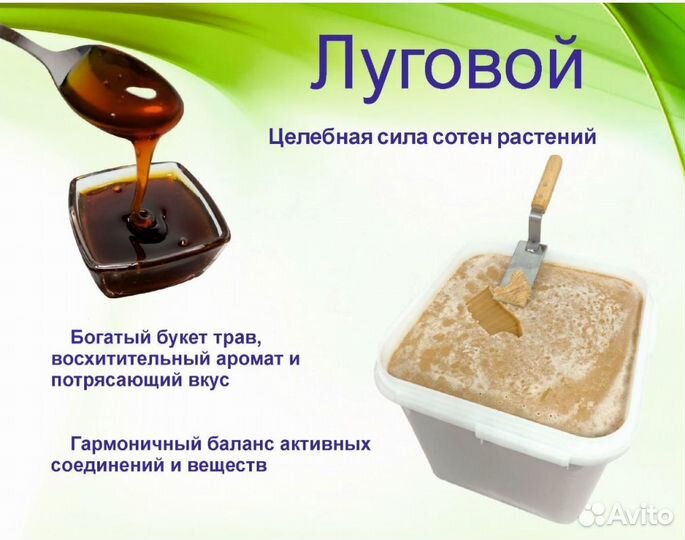 Луговой

Целебная сила сотен растений

Богатый букет трав, восхитительный аромат и потрясающий вкус

Гармоничный баланс активных соединений и веществ

Avito